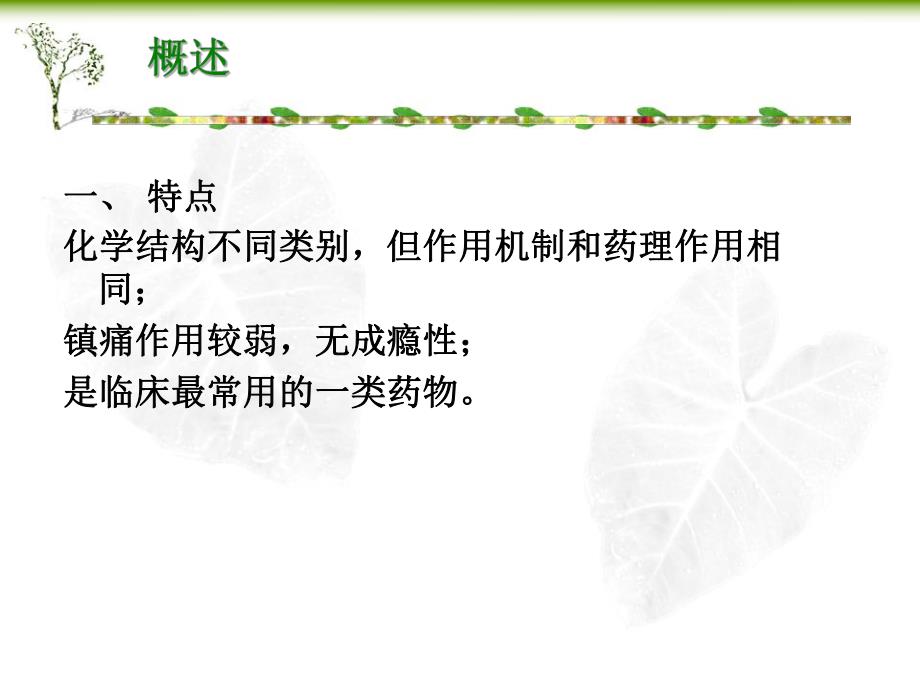 概述

一、 特点

化学结构不同类别，但作用机制和药理作用相同；

镇痛作用较弱，无成瘾性；

是临床最常用的一类药物。